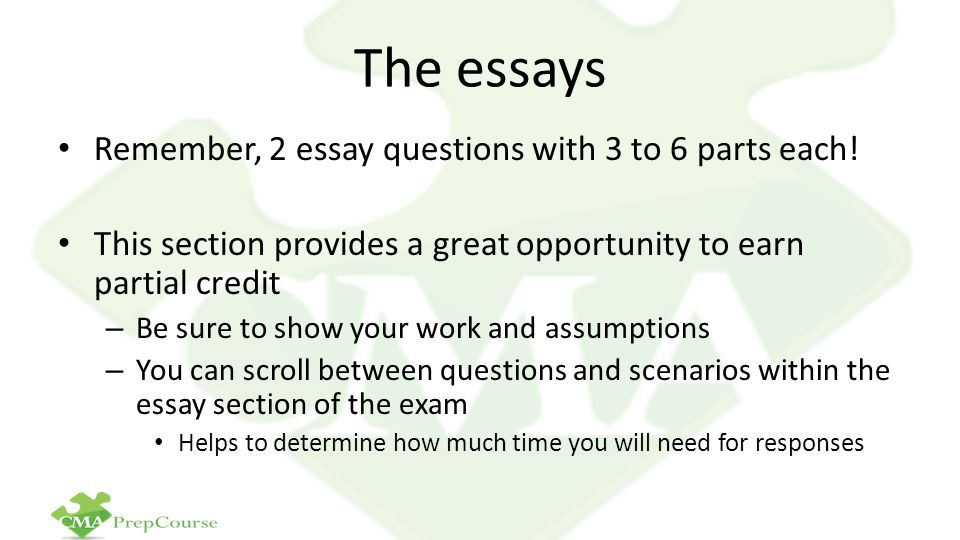 The essays

• Remember, 2 essay questions with 3 to 6 parts each!

• This section provides a great opportunity to earn partial credit
– Be sure to show your work and assumptions
– You can scroll between questions and scenarios within the essay section of the exam
• Helps to determine how much time you will need for responses

CMA PrepCourse